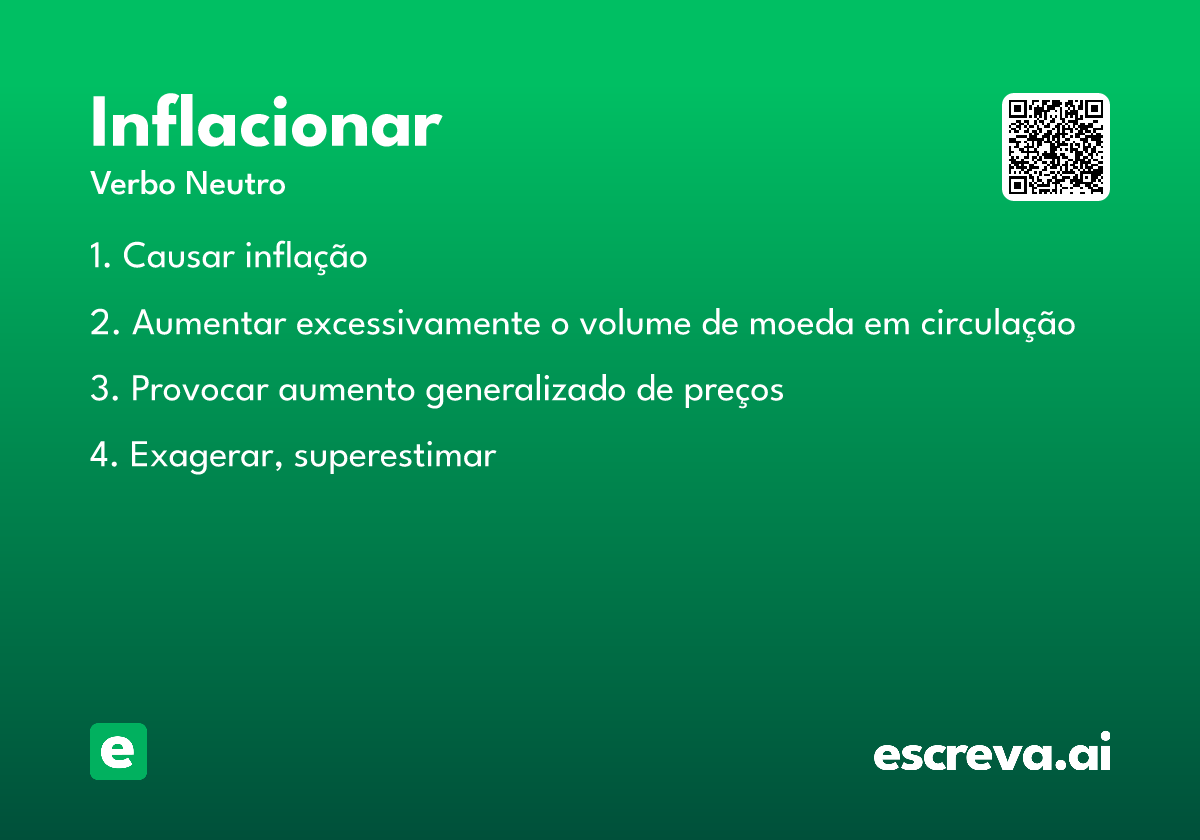 Inflacionar
Verbo Neutro

1. Causar inflação

2. Aumentar excessivamente o volume de moeda em circulação

3. Provocar aumento generalizado de preços

4. Exagerar, superestimar

e

escreva.ai